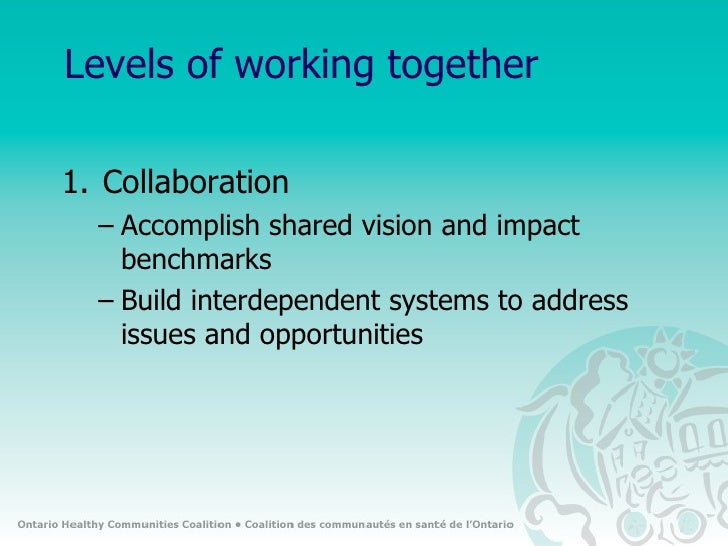 Levels of working together

1. Collaboration
– Accomplish shared vision and impact benchmarks
– Build interdependent systems to address issues and opportunities

Ontario Healthy Communities Coalition • Coalition des communautés en santé de l'Ontario